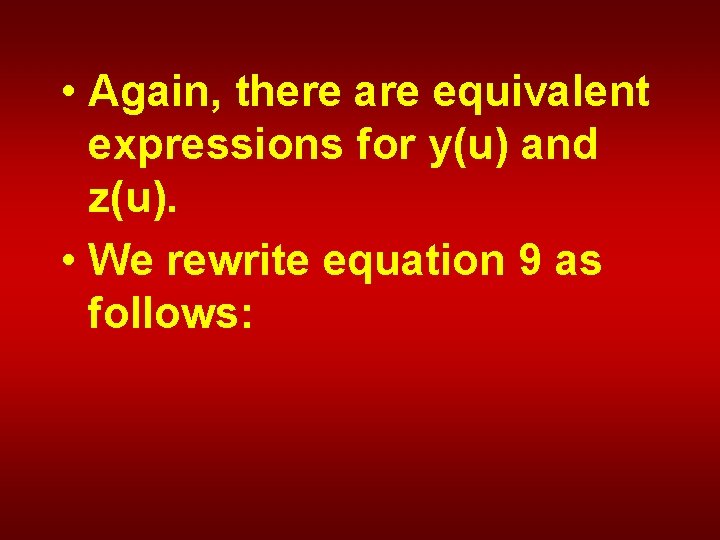 • Again, there are equivalent expressions for y(u) and z(u).

• We rewrite equation 9 as follows: